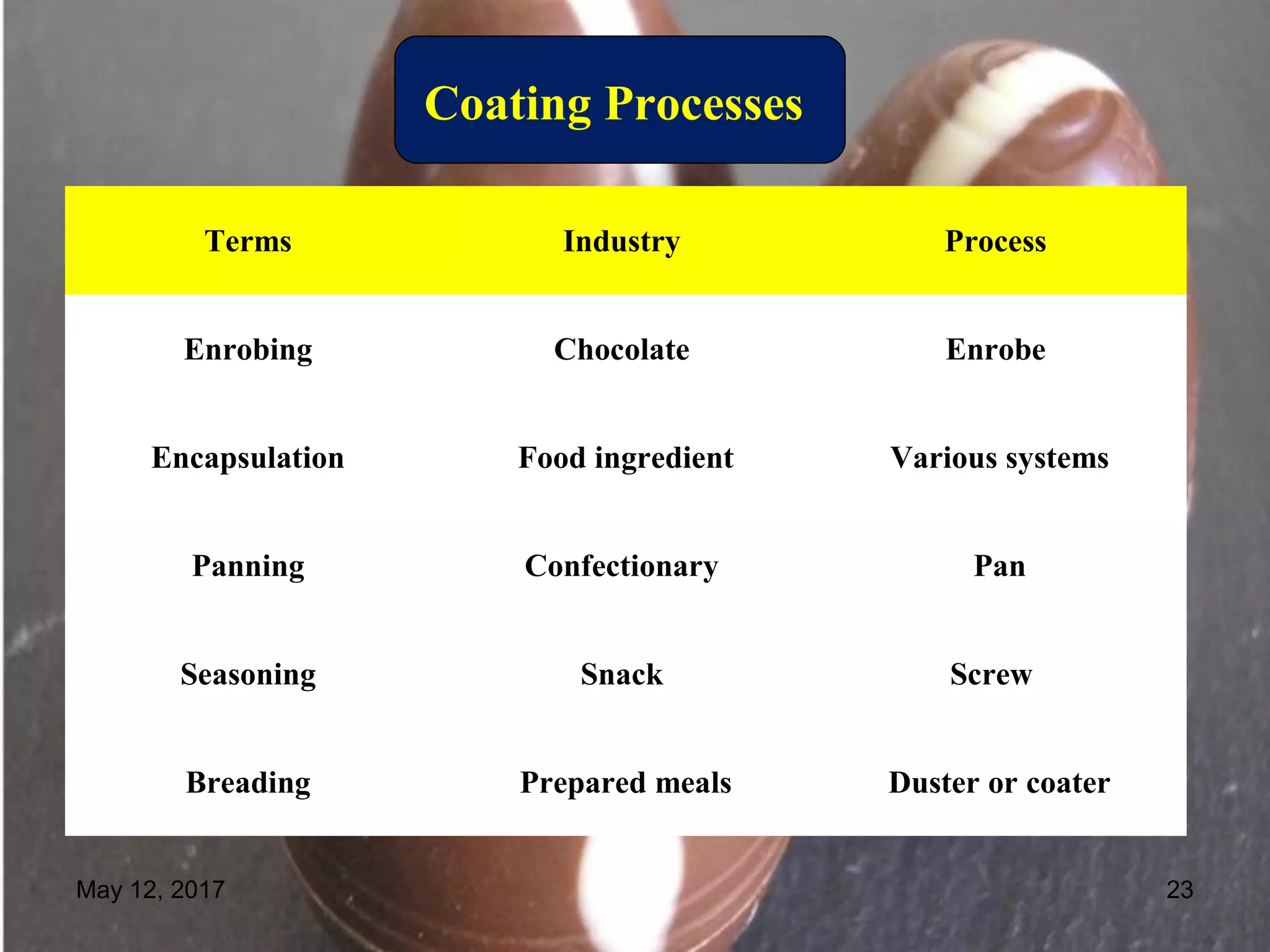 Coating Processes

| Terms | Industry | Process |
|---|---|---|
| Enrobing | Chocolate | Enrobe |
| Encapsulation | Food ingredient | Various systems |
| Panning | Confectionary | Pan |
| Seasoning | Snack | Screw |
| Breading | Prepared meals | Duster or coater |

May 12, 2017

23